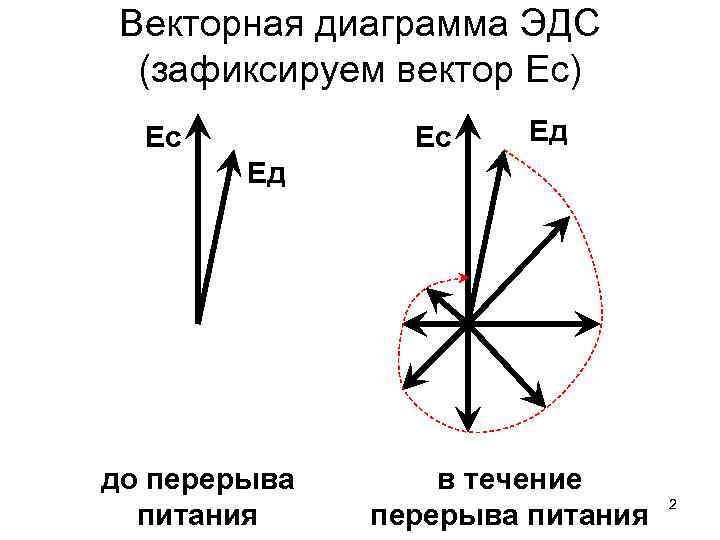 Векторная диаграмма ЭДС (зафиксируем вектор Ес)

Ес

Ед

Ес

Ед

до перерыва питания

в течение перерыва питания

2